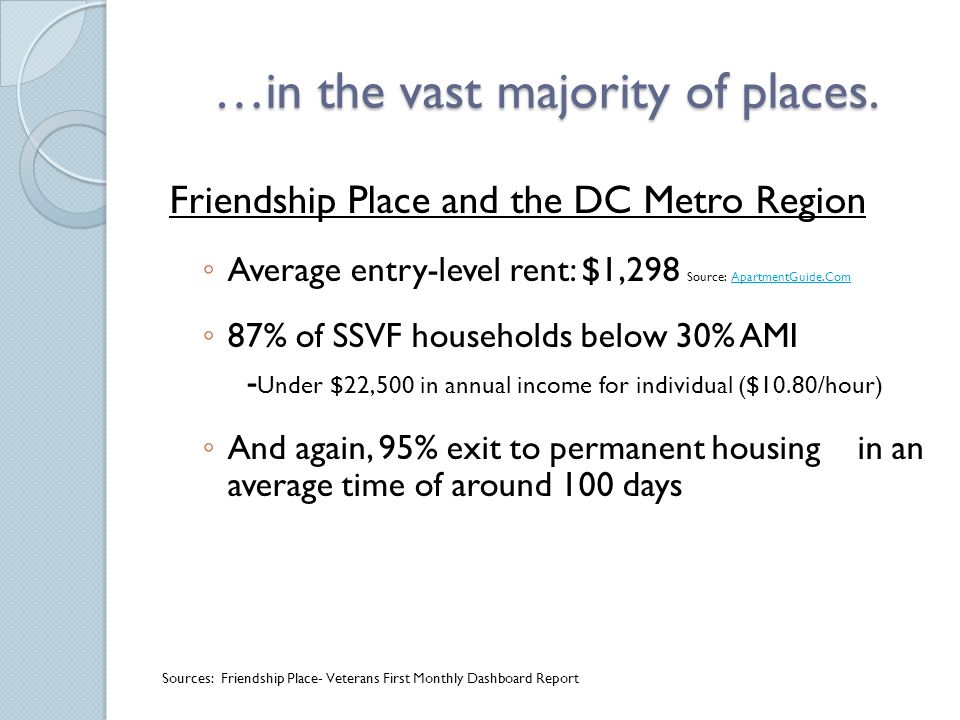 …in the vast majority of places.

Friendship Place and the DC Metro Region

◦ Average entry-level rent: \$1,298 Source: ApartmentGuide.Com

◦ 87% of SSVF households below 30% AMI

-Under \$22,500 in annual income for individual (\$10.80/hour)

◦ And again, 95% exit to permanent housing in an average time of around 100 days

Sources: Friendship Place- Veterans First Monthly Dashboard Report